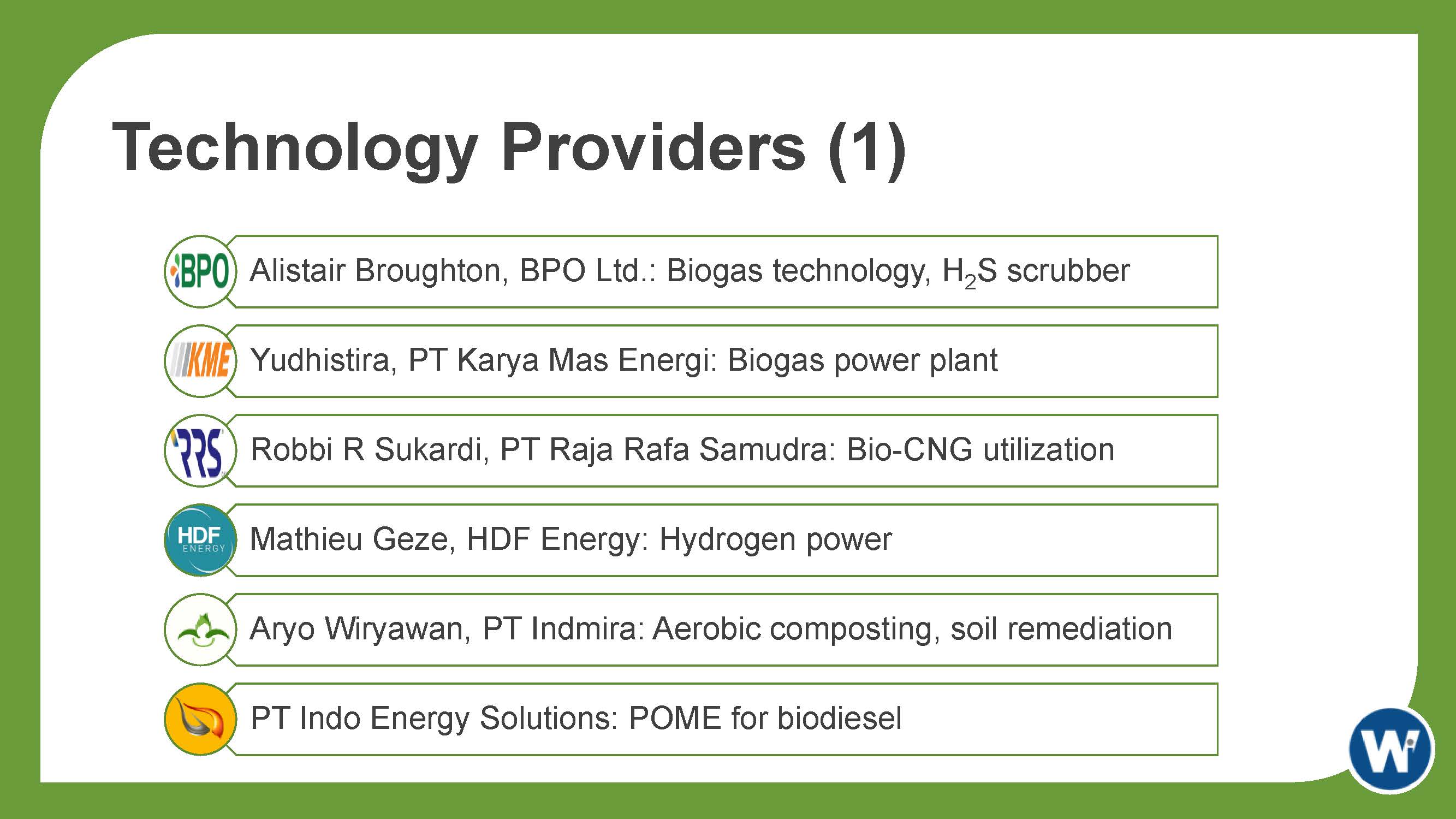 Technology Providers (1)

BPO Alistair Broughton, BPO Ltd.: Biogas technology, $H_2S$ scrubber

KME Yudhistira, PT Karya Mas Energi: Biogas power plant

RRS Robbi R Sukardi, PT Raja Rafa Samudra: Bio-CNG utilization

HDF ENERGY Mathieu Geze, HDF Energy: Hydrogen power

Aryo Wiryawan, PT Indmira: Aerobic composting, soil remediation

PT Indo Energy Solutions: POME for biodiesel

W